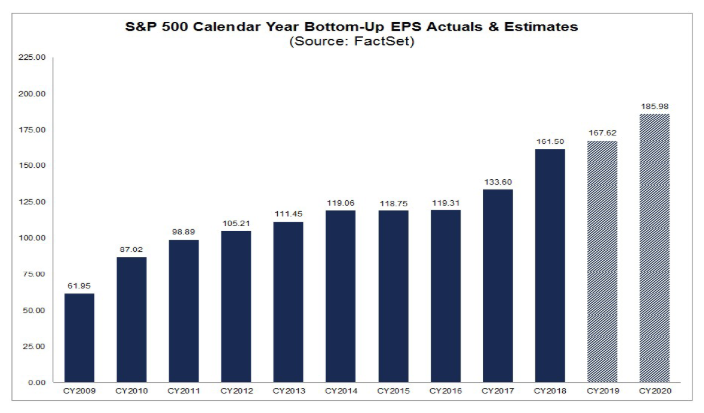 S&P 500 Calendar Year Bottom-Up EPS Actuals & Estimates
(Source: FactSet)

225.00
200.00
175.00
150.00
125.00
100.00
75.00
50.00
25.00
0.00

61.95
87.02
98.89
105.21
111.45
119.06
118.75
119.31
133.60
161.50
167.62
185.98

CY2009
CY2010
CY2011
CY2012
CY2013
CY2014
CY2015
CY2016
CY2017
CY2018
CY2019
CY2020